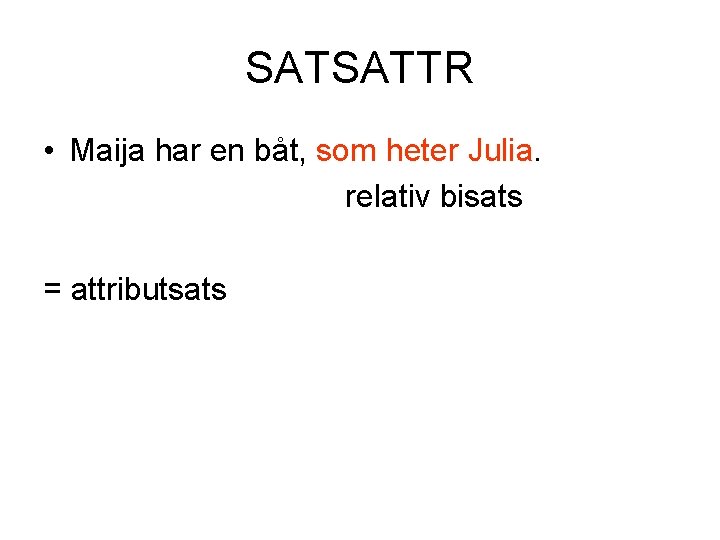 SATSATTR

• Maija har en båt, som heter Julia.
relativ bisats

= attributsats